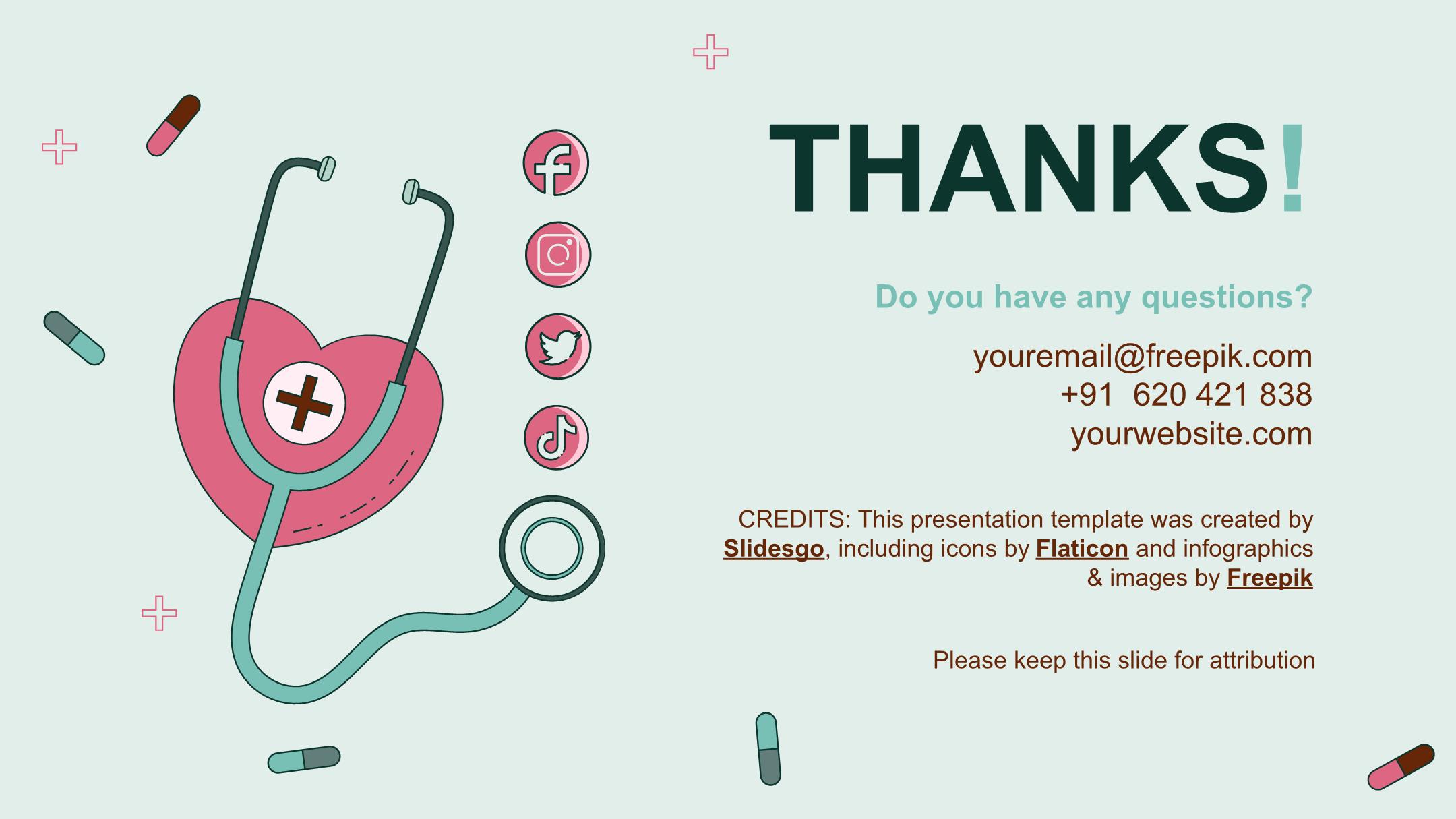 THANKS!

Do you have any questions?

youremail@freepik.com
+91 620 421 838
yourwebsite.com

CREDITS: This presentation template was created by Slidesgo, including icons by Flaticon and infographics & images by Freepik

Please keep this slide for attribution